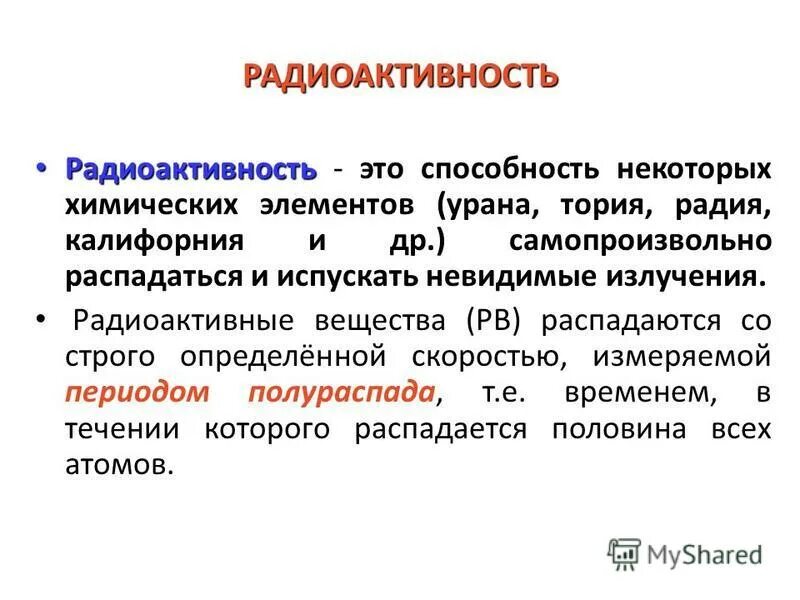 РАДИОАКТИВНОСТЬ

• Радиоактивность - это способность некоторых химических элементов (урана, тория, радия, калифорния и др.) самопроизвольно распадаться и испускать невидимые излучения.

• Радиоактивные вещества (РВ) распадаются со строго определённой скоростью, измеряемой периодом полураспада, т.е. временем, в течении которого распадается половина всех атомов.

MyShared